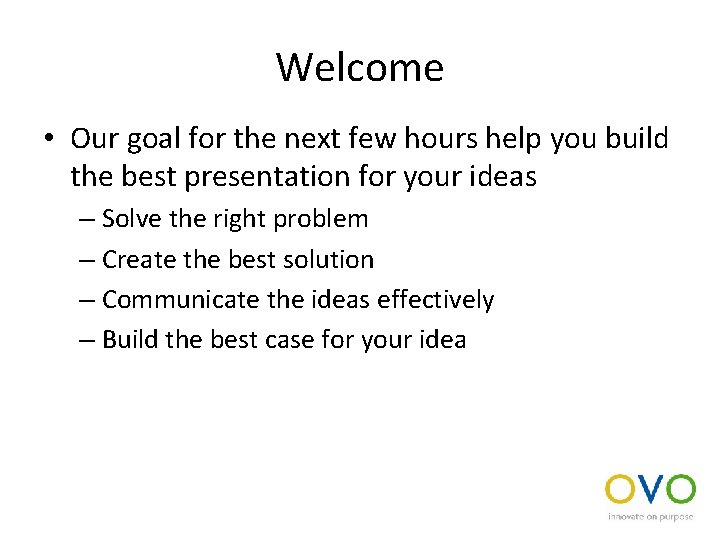 Welcome

• Our goal for the next few hours help you build the best presentation for your ideas

– Solve the right problem

– Create the best solution

– Communicate the ideas effectively

– Build the best case for your idea

OVO
innovate on purpose